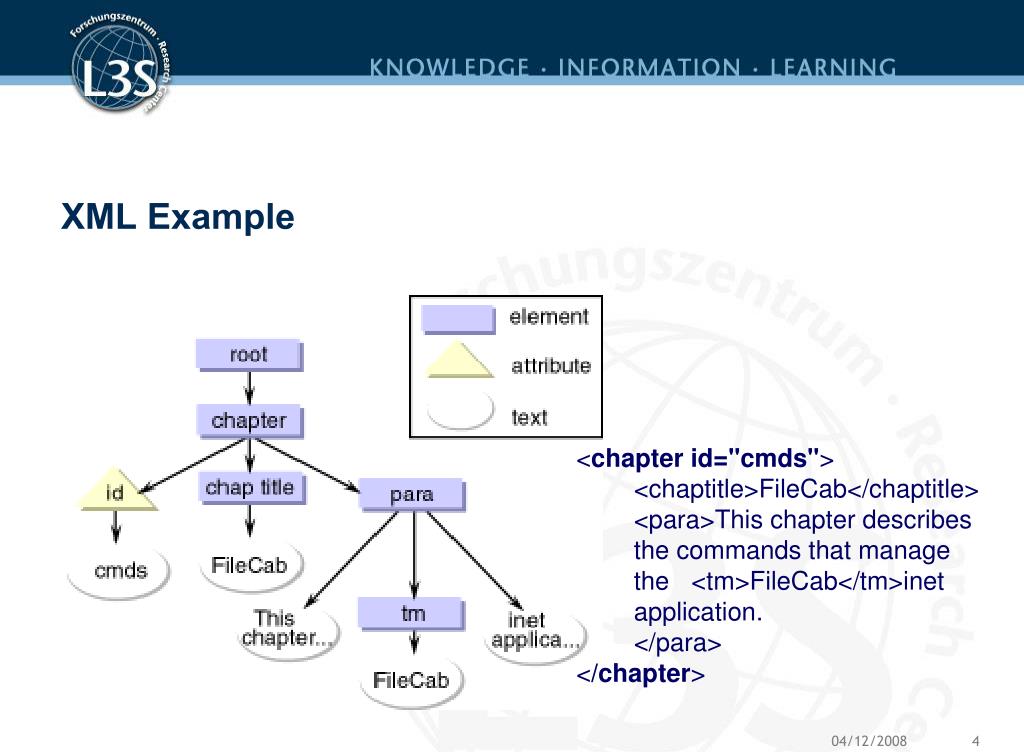 Forschungszentrum · Research Center
L3S

KNOWLEDGE · INFORMATION · LEARNING

XML Example

element
attribute
text

root
chapter
id
chap title
para
cmds
FileCab
This chapter...
tm
inet applica...
FileCab

<chapter id="cmds">
<chaptitle>FileCab</chaptitle>
<para>This chapter describes the commands that manage the <tm>FileCab</tm>inet application.
</para>
</chapter>

04/12/2008
4